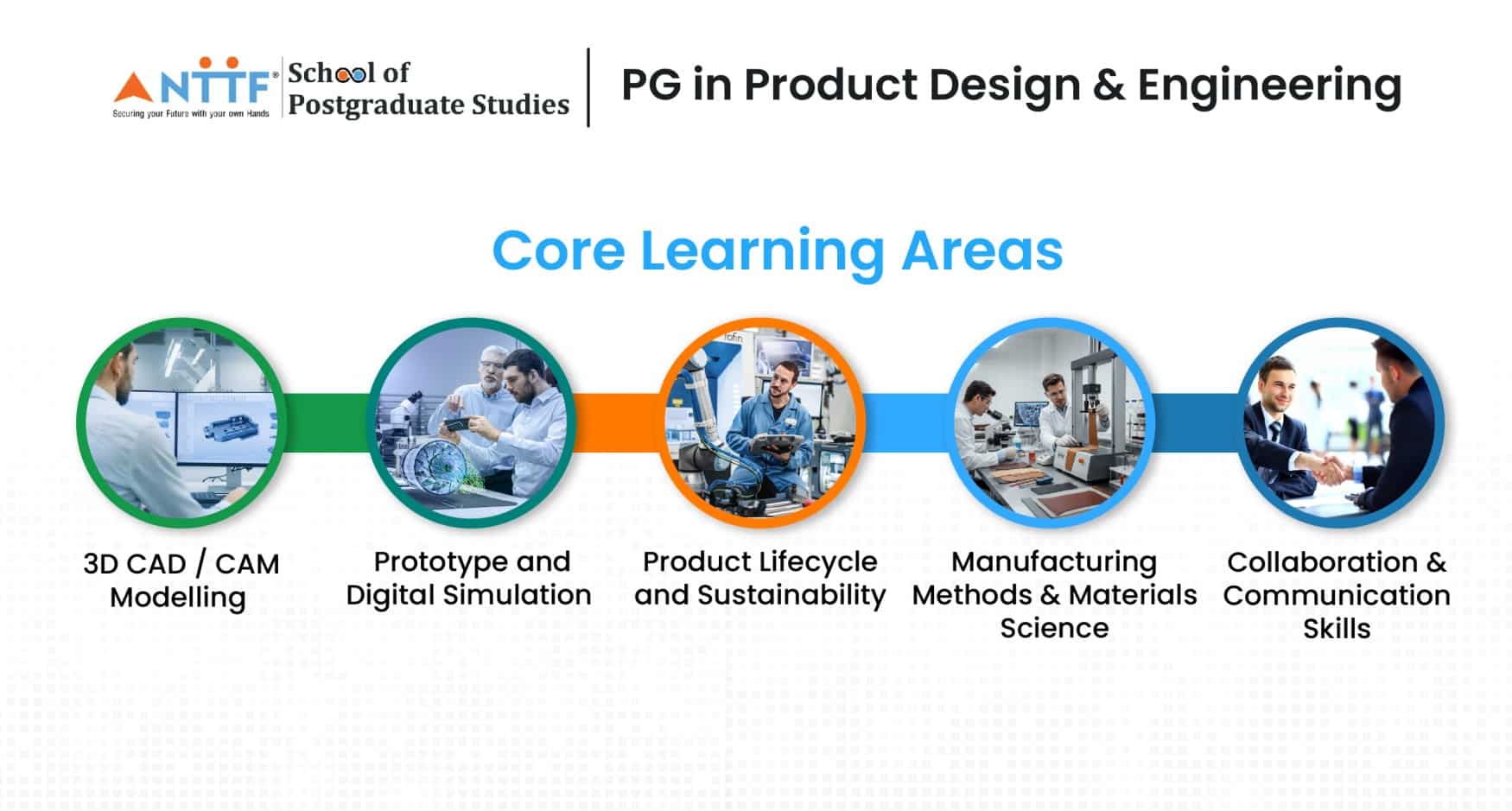 NTTF®
Securing your Future with your own Hands

School of Postgraduate Studies

PG in Product Design & Engineering

Core Learning Areas

3D CAD / CAM Modelling

Prototype and Digital Simulation

Product Lifecycle and Sustainability

Manufacturing Methods & Materials Science

Collaboration & Communication Skills